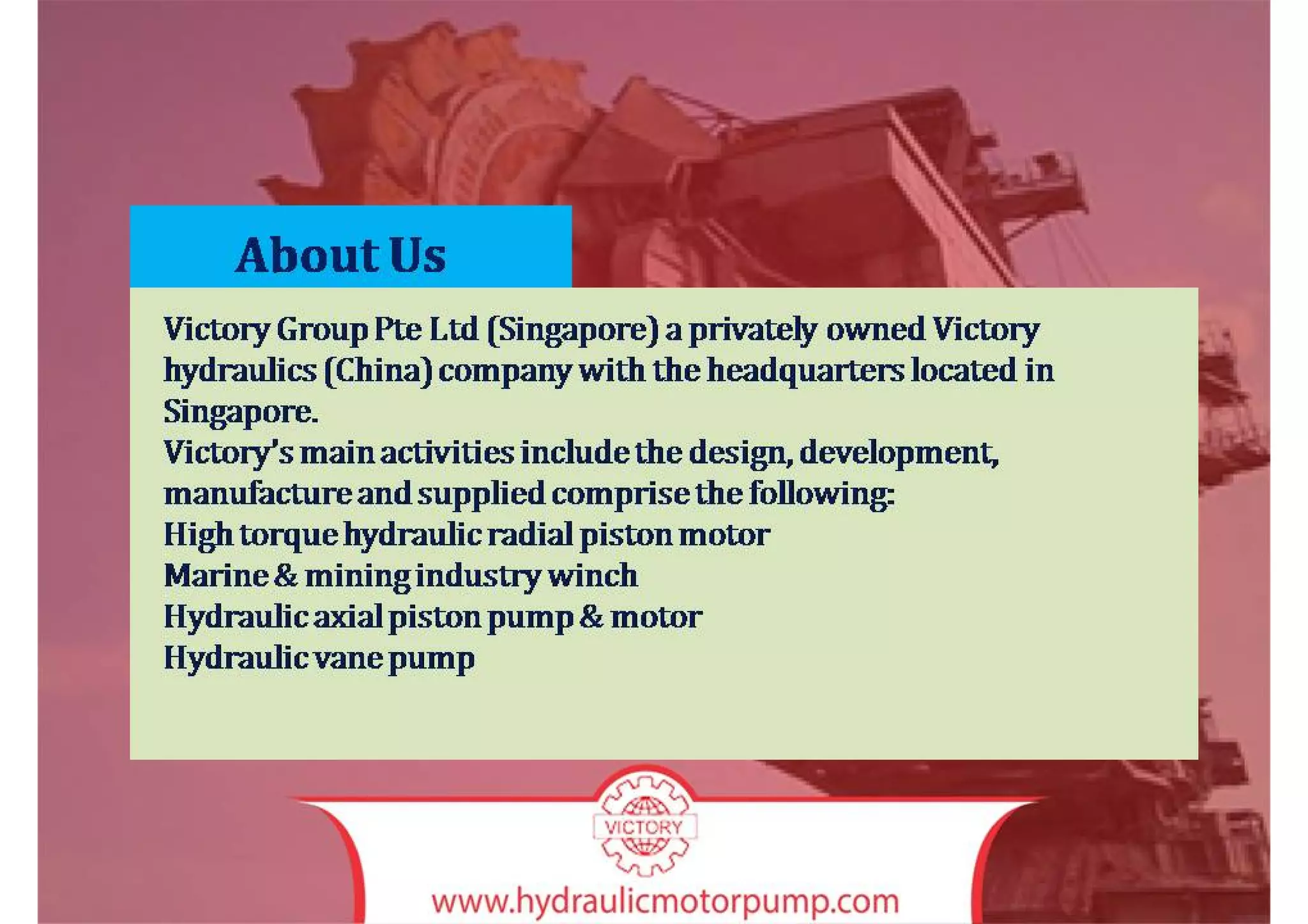 About Us

Victory Group Pte Ltd (Singapore) a privately owned Victory hydraulics (China) company with the headquarters located in Singapore.
Victory's main activities include the design, development, manufacture and supplied comprise the following:
High torque hydraulic radial piston motor
Marine & mining industry winch
Hydraulic axial piston pump & motor
Hydraulic vane pump

VICTORY

www.hydraulicmotorpump.com